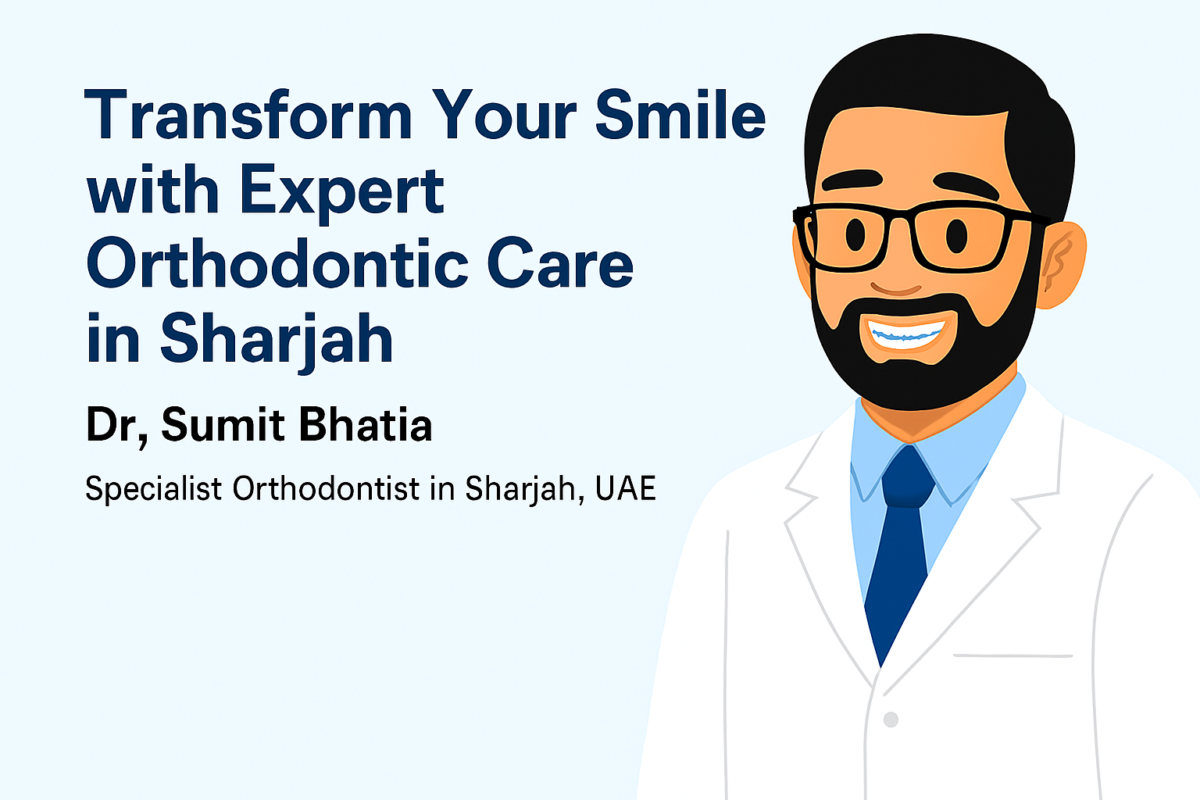 Transform Your Smile with Expert Orthodontic Care in Sharjah

Dr, Sumit Bhatia

Specialist Orthodontist in Sharjah, UAE